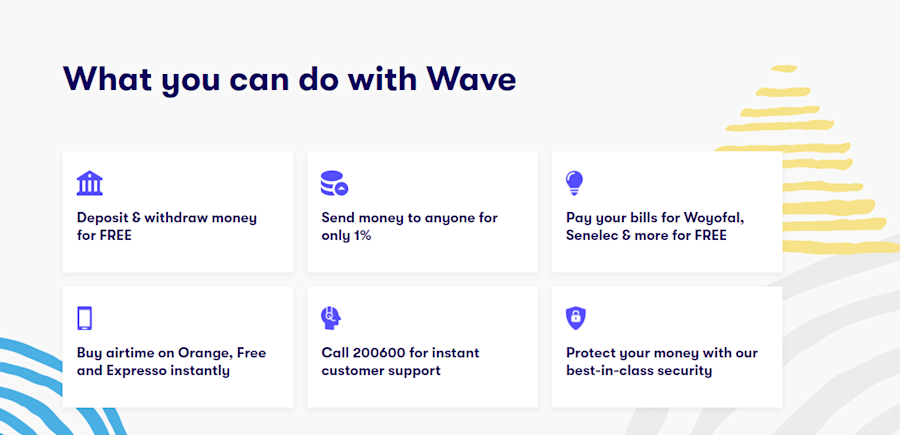 What you can do with Wave

Deposit & withdraw money for FREE

Send money to anyone for only 1%

Pay your bills for Woyofal, Senelec & more for FREE

Buy airtime on Orange, Free and Expresso instantly

Call 200600 for instant customer support

Protect your money with our best-in-class security